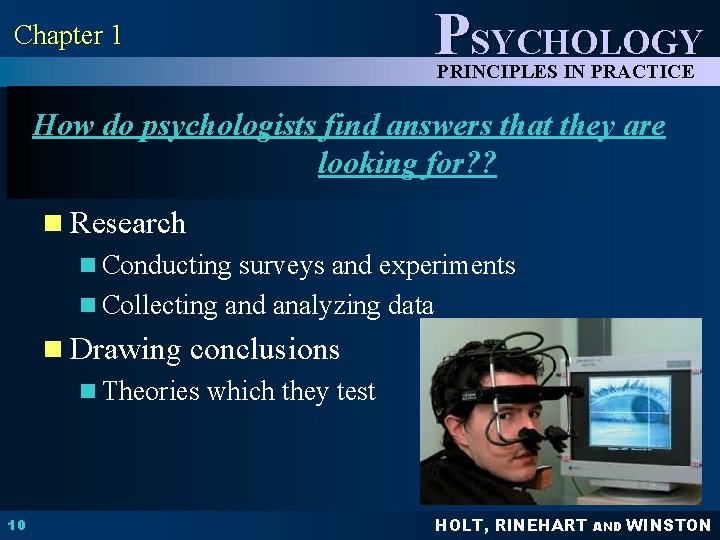 Chapter 1

PSYCHOLOGY
PRINCIPLES IN PRACTICE

How do psychologists find answers that they are looking for??

Research
Conducting surveys and experiments
Collecting and analyzing data
Drawing conclusions
Theories which they test

10

HOLT, RINEHART AND WINSTON